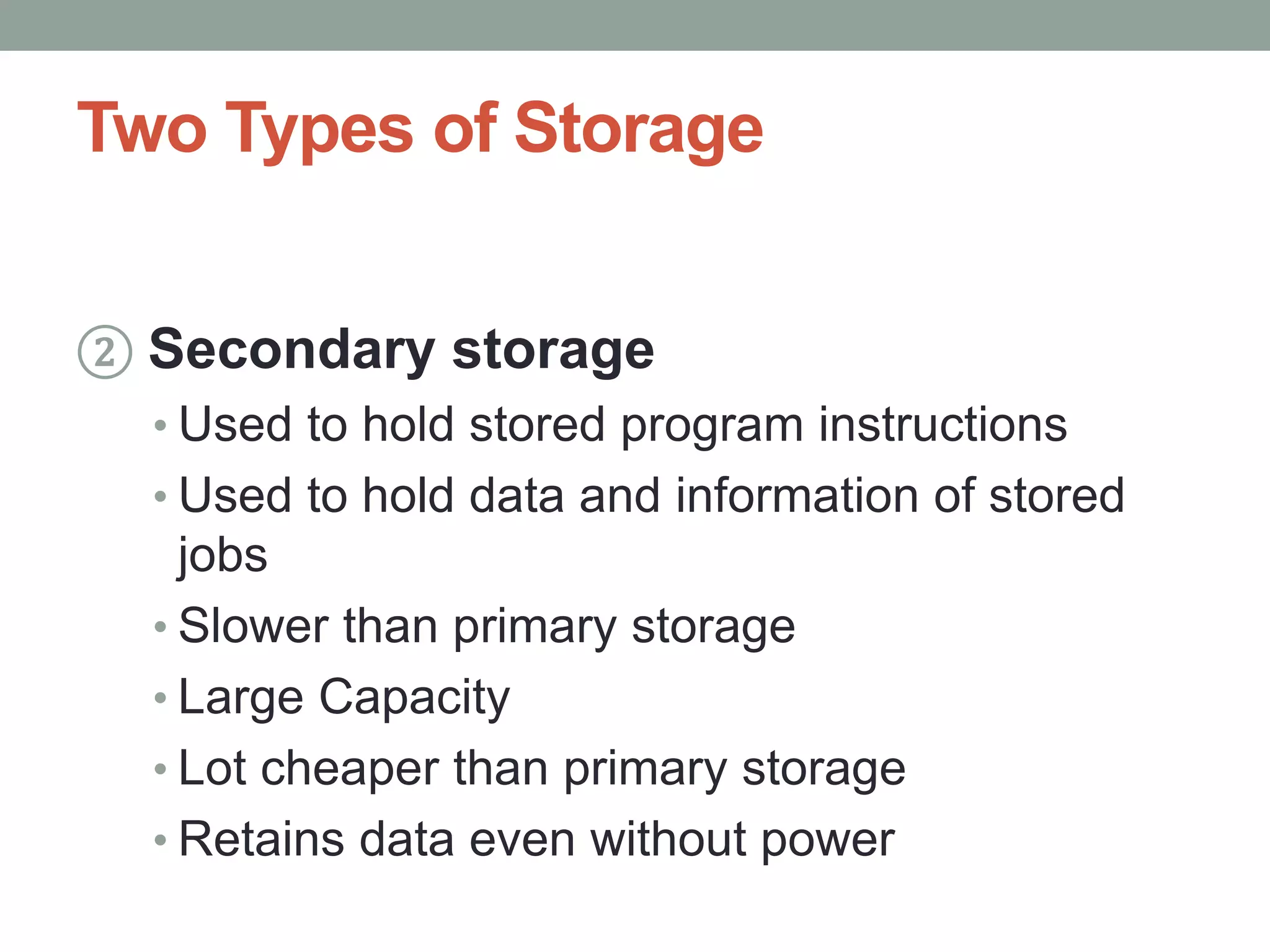 Two Types of Storage

② Secondary storage

• Used to hold stored program instructions
• Used to hold data and information of stored jobs
• Slower than primary storage
• Large Capacity
• Lot cheaper than primary storage
• Retains data even without power